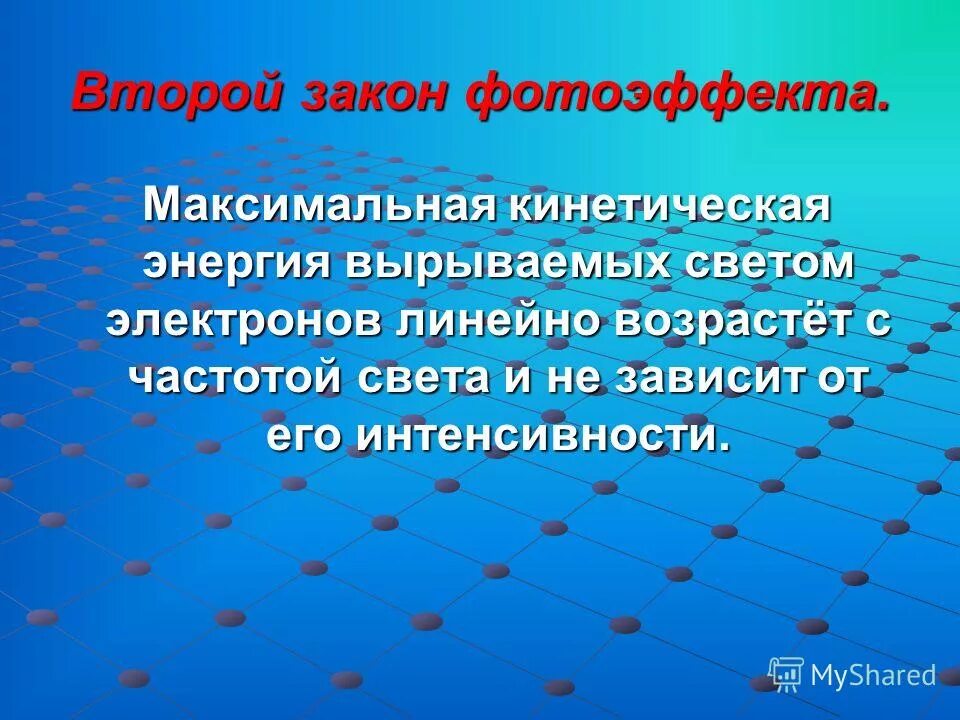 Второй закон фотоэффекта.

Максимальная кинетическая энергия вырываемых светом электронов линейно возрастёт с частотой света и не зависит от его интенсивности.

MyShared